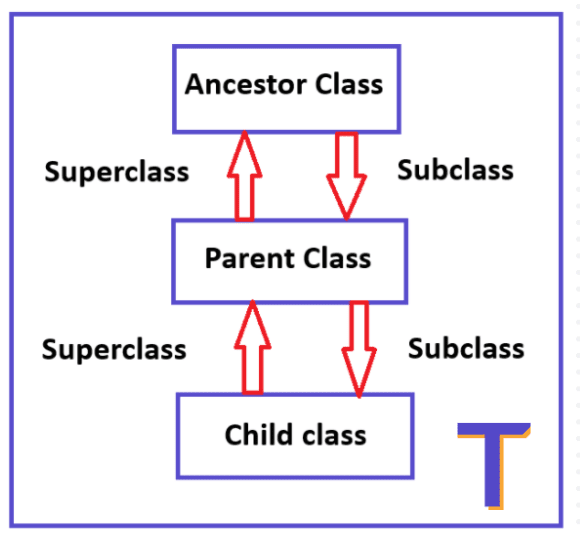 Ancestor Class

Superclass

Subclass

Parent Class

Superclass

Subclass

Child class

T